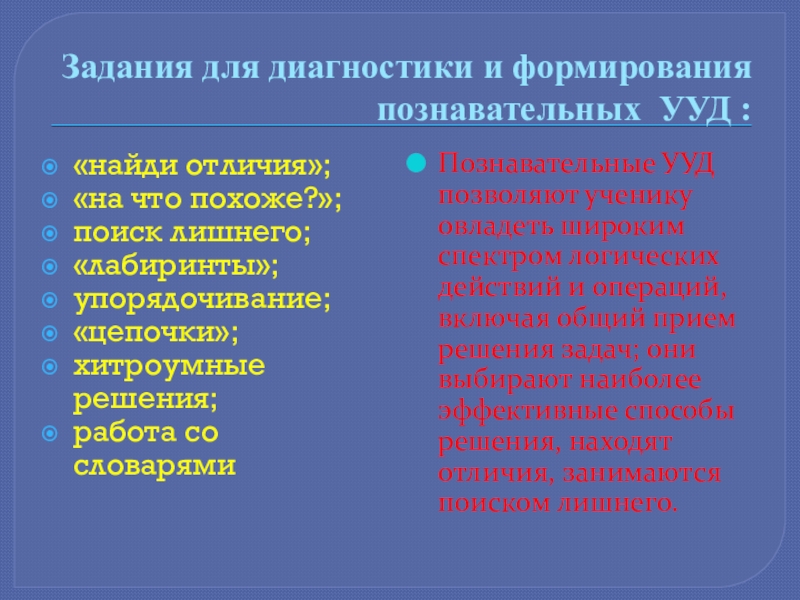 Задания для диагностики и формирования познавательных УУД :

«найди отличия»;
«на что похоже?»;
поиск лишнего;
«лабиринты»;
упорядочивание;
«цепочки»;
хитроумные решения;
работа со словарями

Познавательные УУД позволяют ученику овладеть широким спектром логических действий и операций, включая общий прием решения задач; они выбирают наиболее эффективные способы решения, находят отличия, занимаются поиском лишнего.